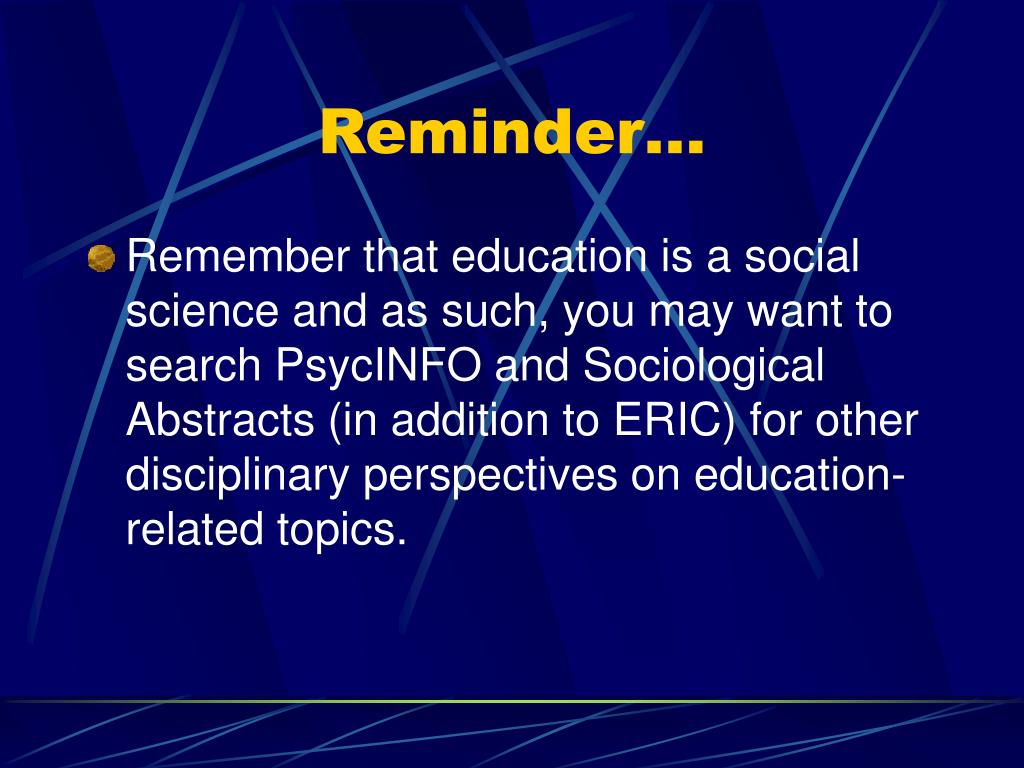 Reminder…

Remember that education is a social science and as such, you may want to search PsycINFO and Sociological Abstracts (in addition to ERIC) for other disciplinary perspectives on education-related topics.